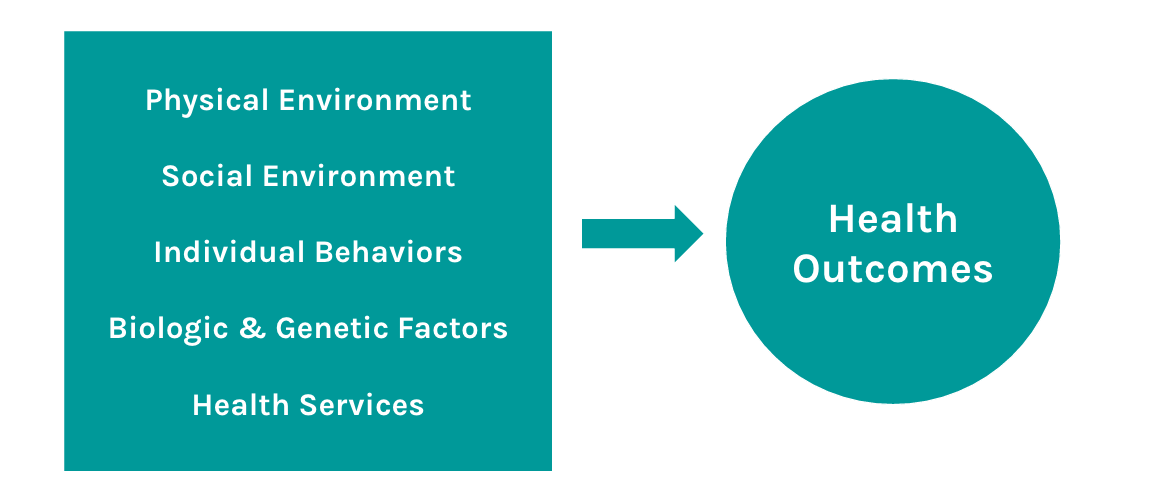 Physical Environment

Social Environment

Individual Behaviors

Biologic & Genetic Factors

Health Services

Health Outcomes